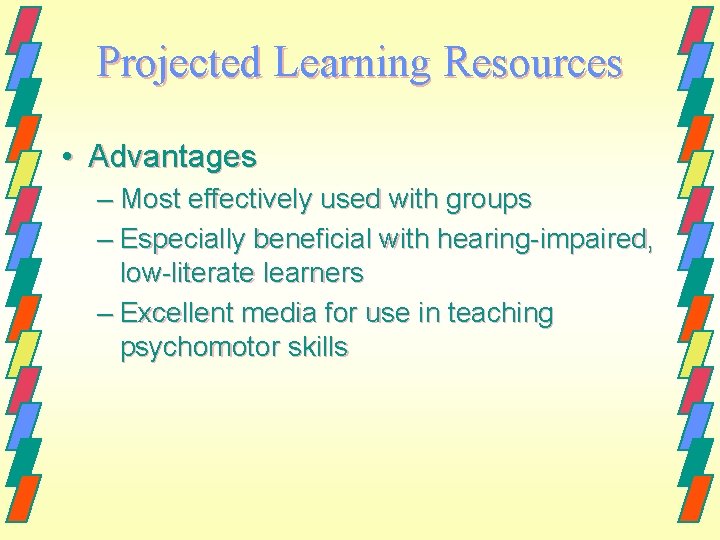 Projected Learning Resources

• Advantages
– Most effectively used with groups
– Especially beneficial with hearing-impaired, low-literate learners
– Excellent media for use in teaching psychomotor skills